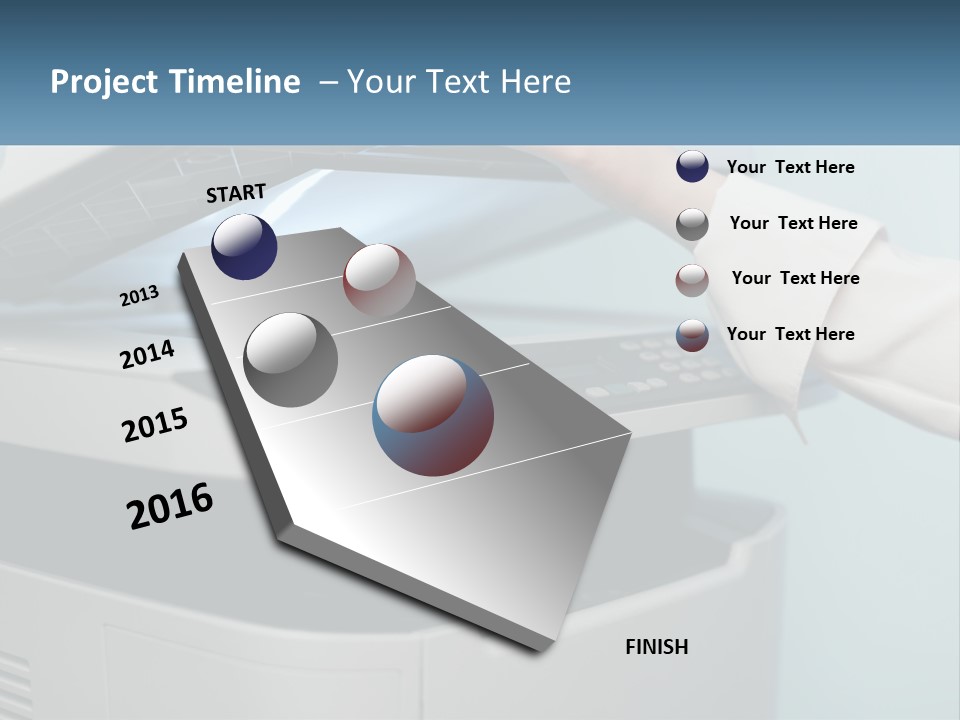 Project Timeline – Your Text Here

START

2013

2014

2015

2016

FINISH

Your Text Here

Your Text Here

Your Text Here

Your Text Here